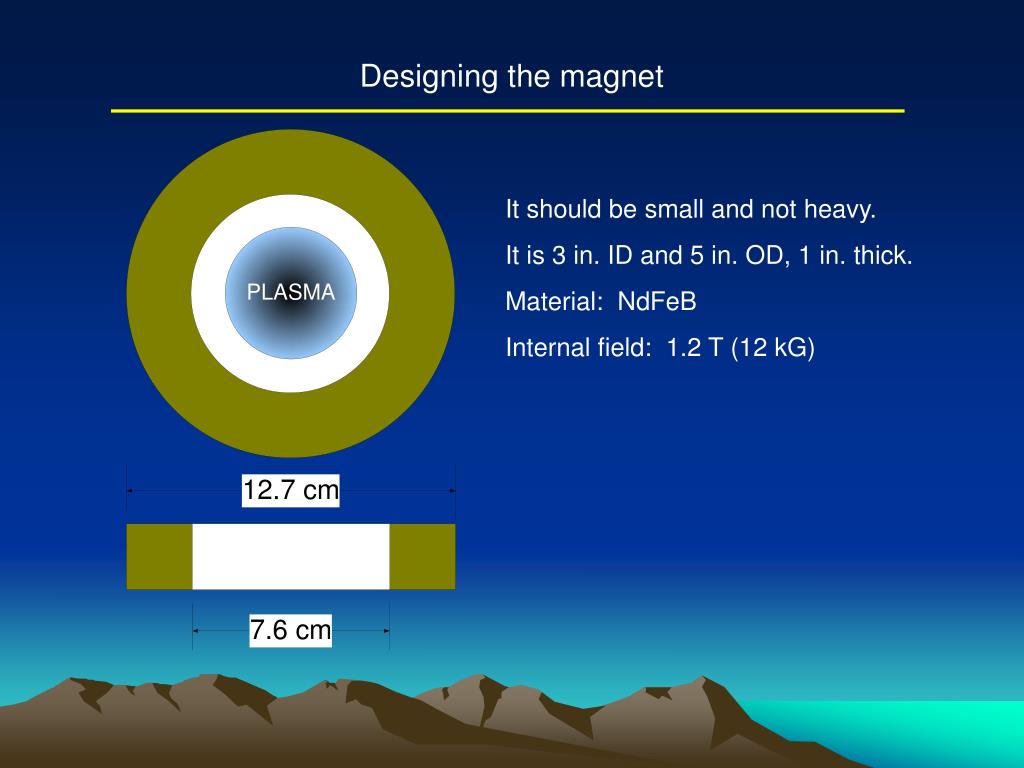 Designing the magnet

PLASMA

12.7 cm

7.6 cm

It should be small and not heavy.

It is 3 in. ID and 5 in. OD, 1 in. thick.

Material: NdFeB

Internal field: 1.2 T (12 kG)